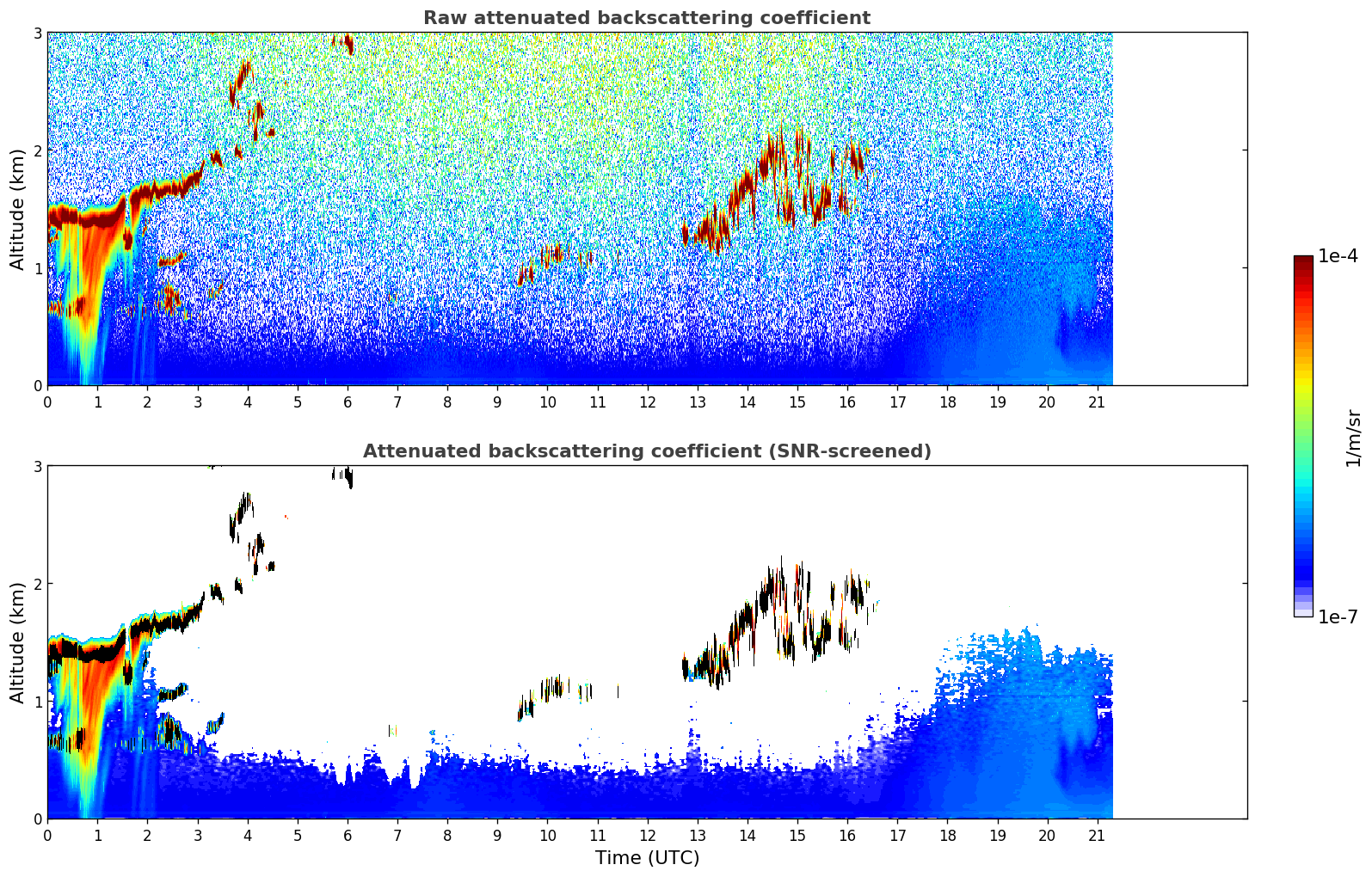 Raw attenuated backscattering coefficient

Altitude (km)

3
2
1
0

0 1 2 3 4 5 6 7 8 9 10 11 12 13 14 15 16 17 18 19 20 21

Attenuated backscattering coefficient (SNR-screened)

Altitude (km)

3
2
1
0

0 1 2 3 4 5 6 7 8 9 10 11 12 13 14 15 16 17 18 19 20 21

Time (UTC)

1e-4
1/m/sr
1e-7